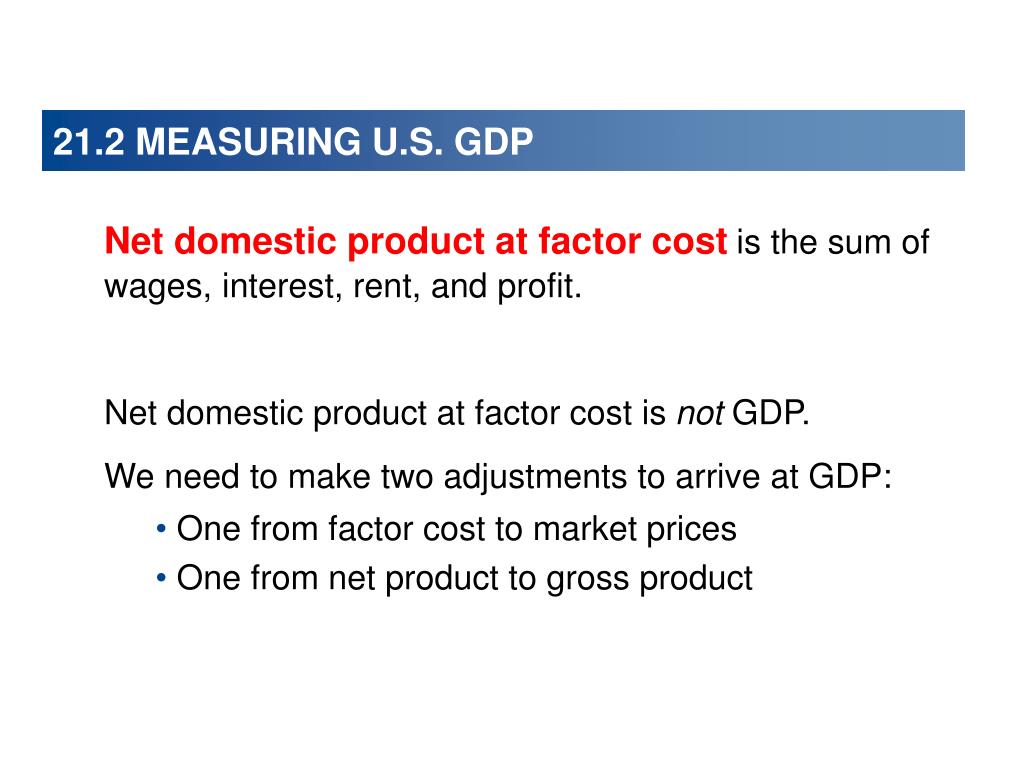 21.2 MEASURING U.S. GDP

Net domestic product at factor cost is the sum of wages, interest, rent, and profit.

Net domestic product at factor cost is not GDP.

We need to make two adjustments to arrive at GDP:

• One from factor cost to market prices
• One from net product to gross product